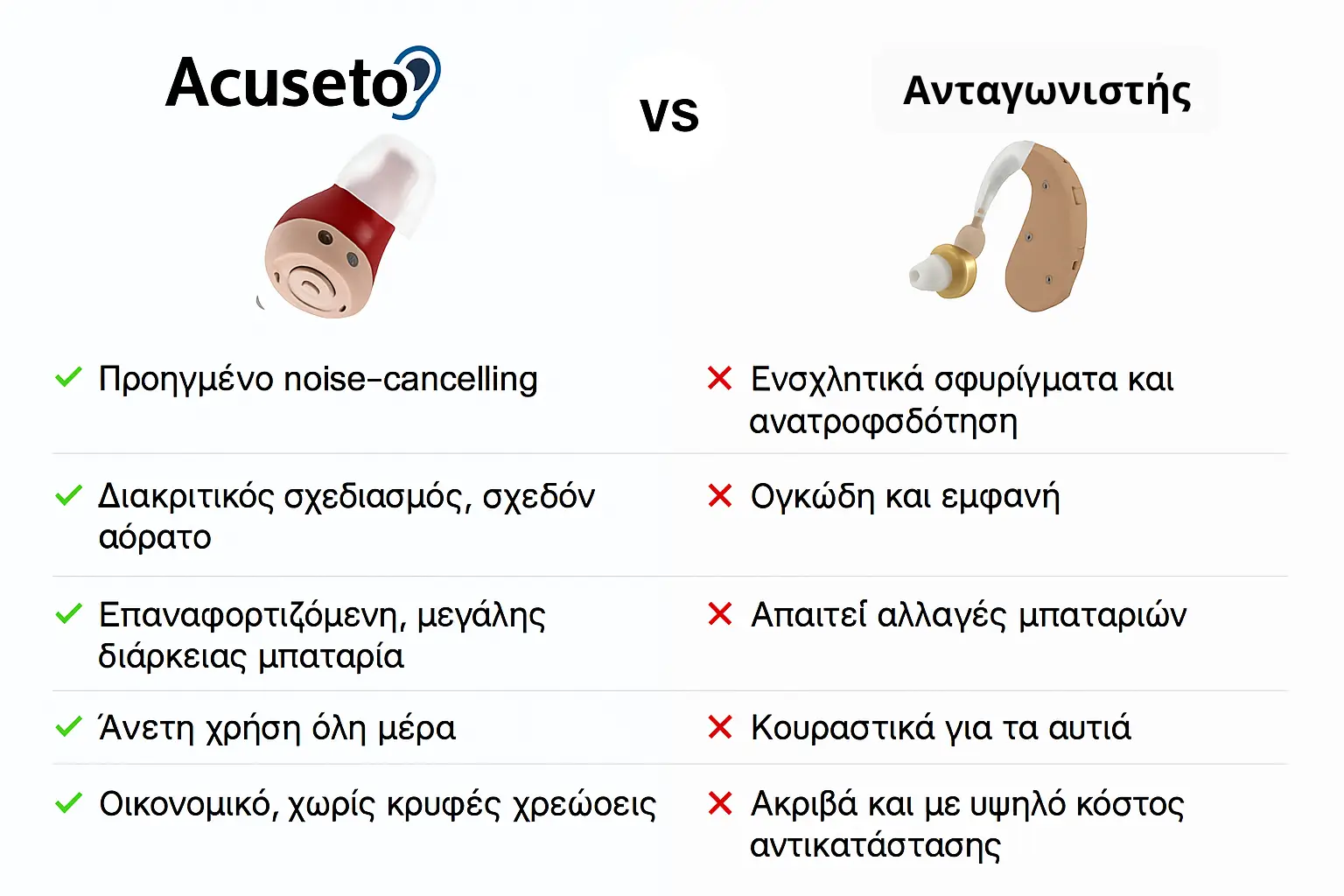 Acuseto

VS

Ανταγωνιστής

| | |
|---|---|
| ✓ Προηγμένο noise-cancelling | ✗ Ενοχλητικά σφυρίγματα και ανατροφοδότηση |
| ✓ Διακριτικός σχεδιασμός, σχεδόν αόρατο | ✗ Ογκώδη και εμφανή |
| ✓ Επαναφορτιζόμενη, μεγάλης διάρκειας μπαταρία | ✗ Απαιτεί αλλαγές μπαταριών |
| ✓ Άνετη χρήση όλη μέρα | ✗ Κουραστικά για τα αυτιά |
| ✓ Οικονομικό, χωρίς κρυφές χρεώσεις | ✗ Ακριβά και με υψηλό κόστος αντικατάστασης |